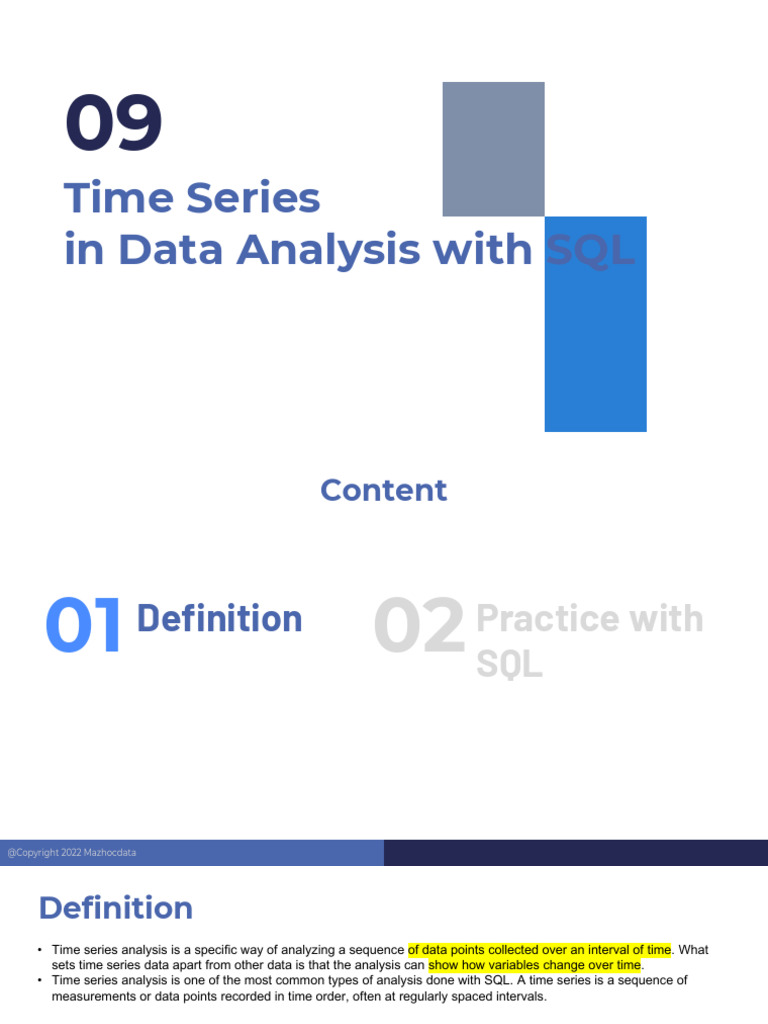 09

Time Series
in Data Analysis with SQL

Content

01 Definition

02 Practice with SQL

@Copyright 2022 Mazhocdata

Definition

• Time series analysis is a specific way of analyzing a sequence of data points collected over an interval of time. What sets time series data apart from other data is that the analysis can show how variables change over time.
• Time series analysis is one of the most common types of analysis done with SQL. A time series is a sequence of measurements or data points recorded in time order, often at regularly spaced intervals.